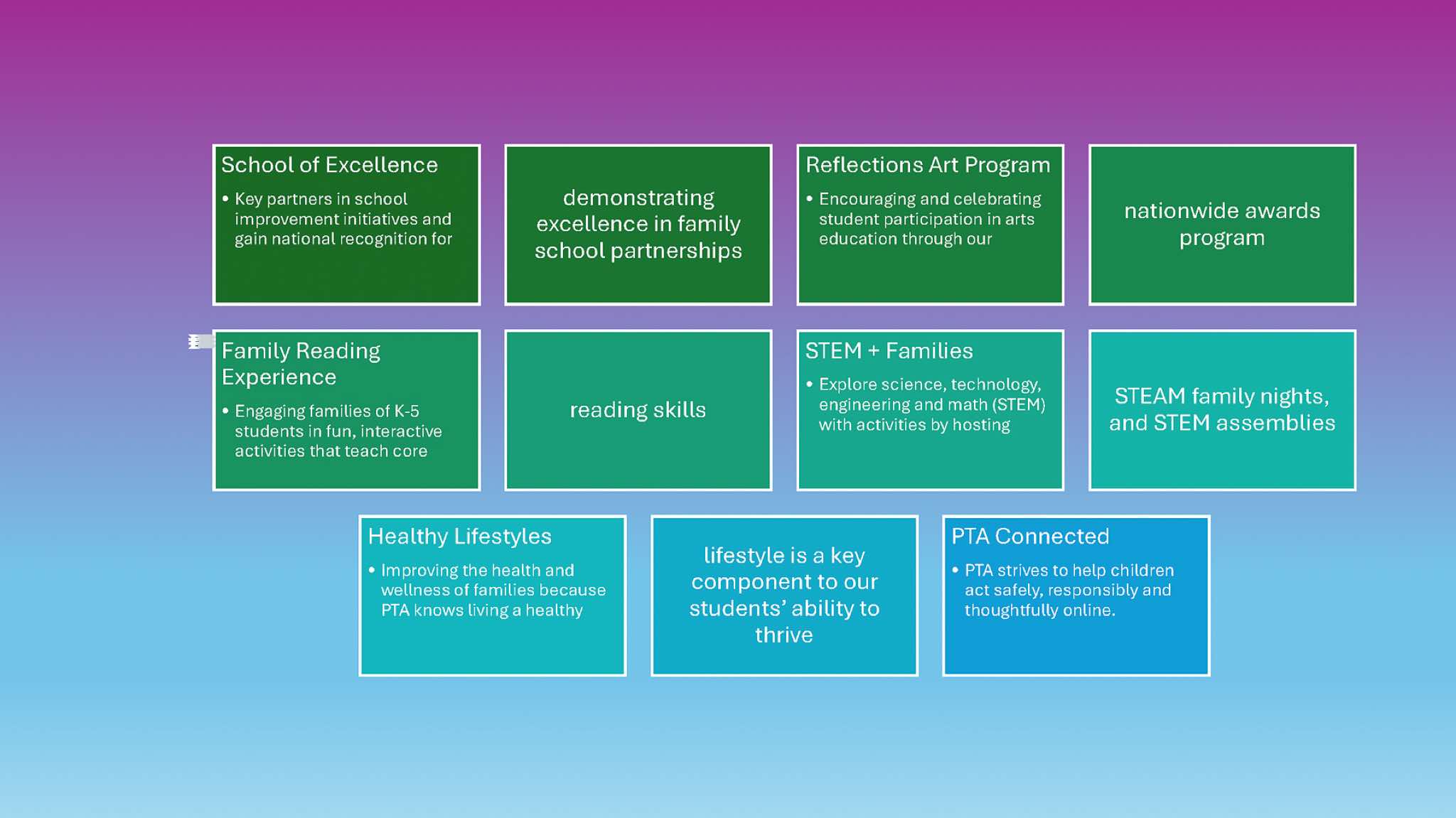 School of Excellence

• Key partners in school improvement initiatives and gain national recognition for

demonstrating excellence in family school partnerships

Reflections Art Program

• Encouraging and celebrating student participation in arts education through our

nationwide awards program

Family Reading Experience

• Engaging families of K-5 students in fun, interactive activities that teach core

reading skills

STEM + Families

• Explore science, technology, engineering and math (STEM) with activities by hosting

STEAM family nights, and STEM assemblies

Healthy Lifestyles

• Improving the health and wellness of families because PTA knows living a healthy

lifestyle is a key component to our students' ability to thrive

PTA Connected

• PTA strives to help children act safely, responsibly and thoughtfully online.